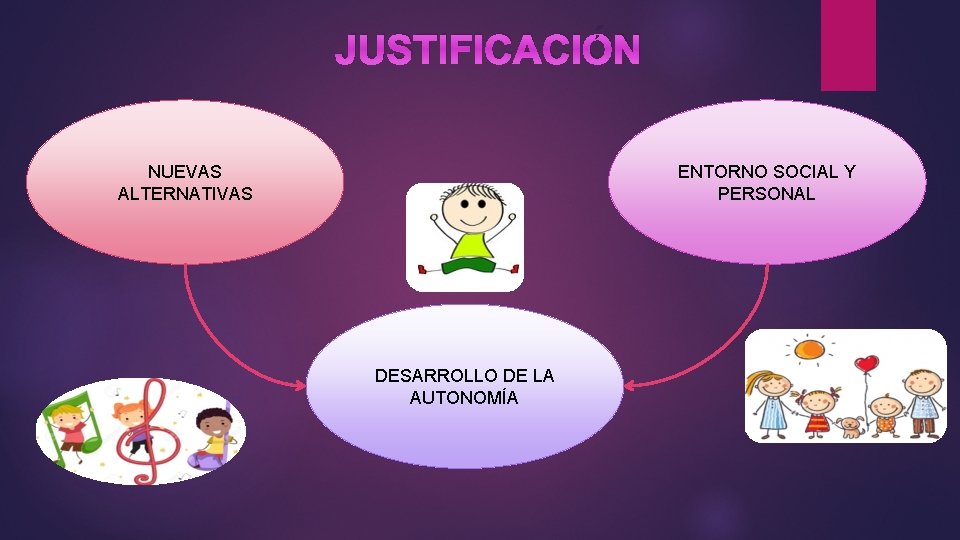 JUSTIFICACIÓN

NUEVAS ALTERNATIVAS

ENTORNO SOCIAL Y PERSONAL

DESARROLLO DE LA AUTONOMÍA